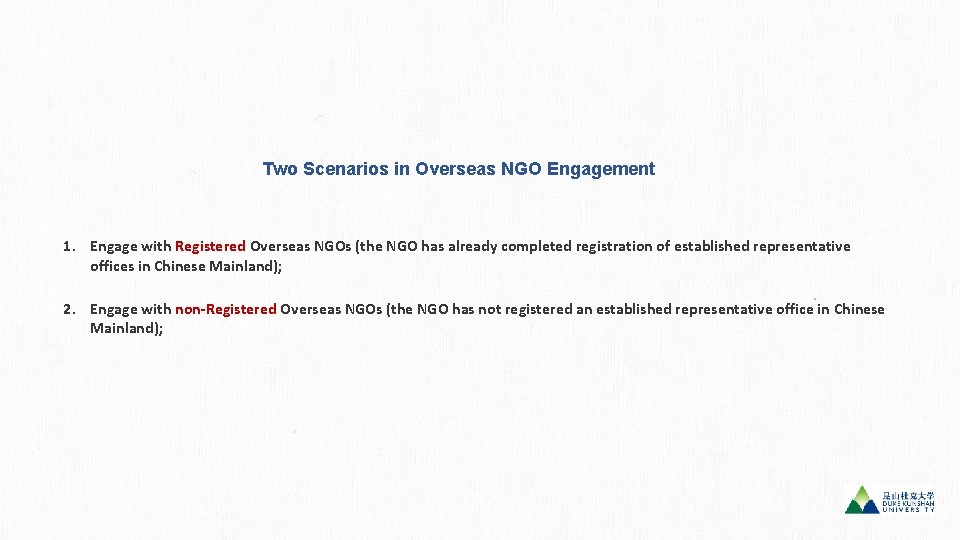 Two Scenarios in Overseas NGO Engagement

1. Engage with Registered Overseas NGOs (the NGO has already completed registration of established representative offices in Chinese Mainland);

2. Engage with non-Registered Overseas NGOs (the NGO has not registered an established representative office in Chinese Mainland);

昆山杜克大学
DUKE KUNSHAN UNIVERSITY